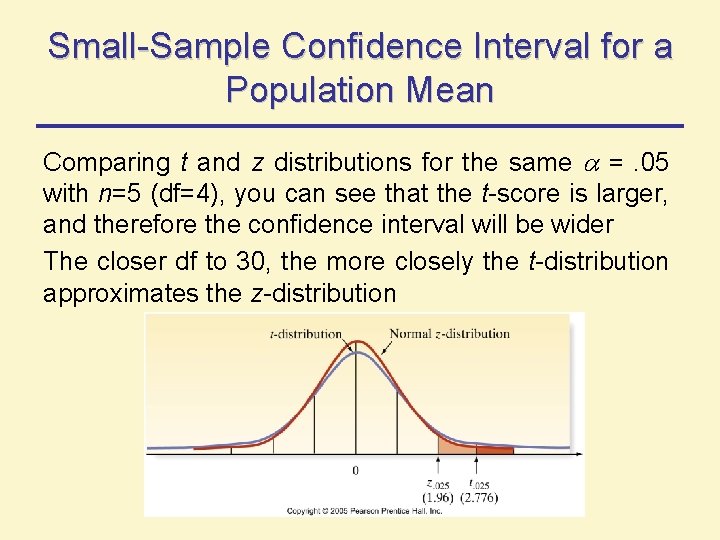 Small-Sample Confidence Interval for a Population Mean

Comparing $t$ and $z$ distributions for the same $\alpha$ = .05 with $n$=5 (df=4), you can see that the $t$-score is larger, and therefore the confidence interval will be wider

The closer df to 30, the more closely the $t$-distribution approximates the $z$-distribution

$t$-distribution
Normal $z$-distribution
0
$z_{.025}$
(1.96)
$t_{.025}$
(2.776)
Copyright © 2005 Pearson Prentice Hall, Inc.